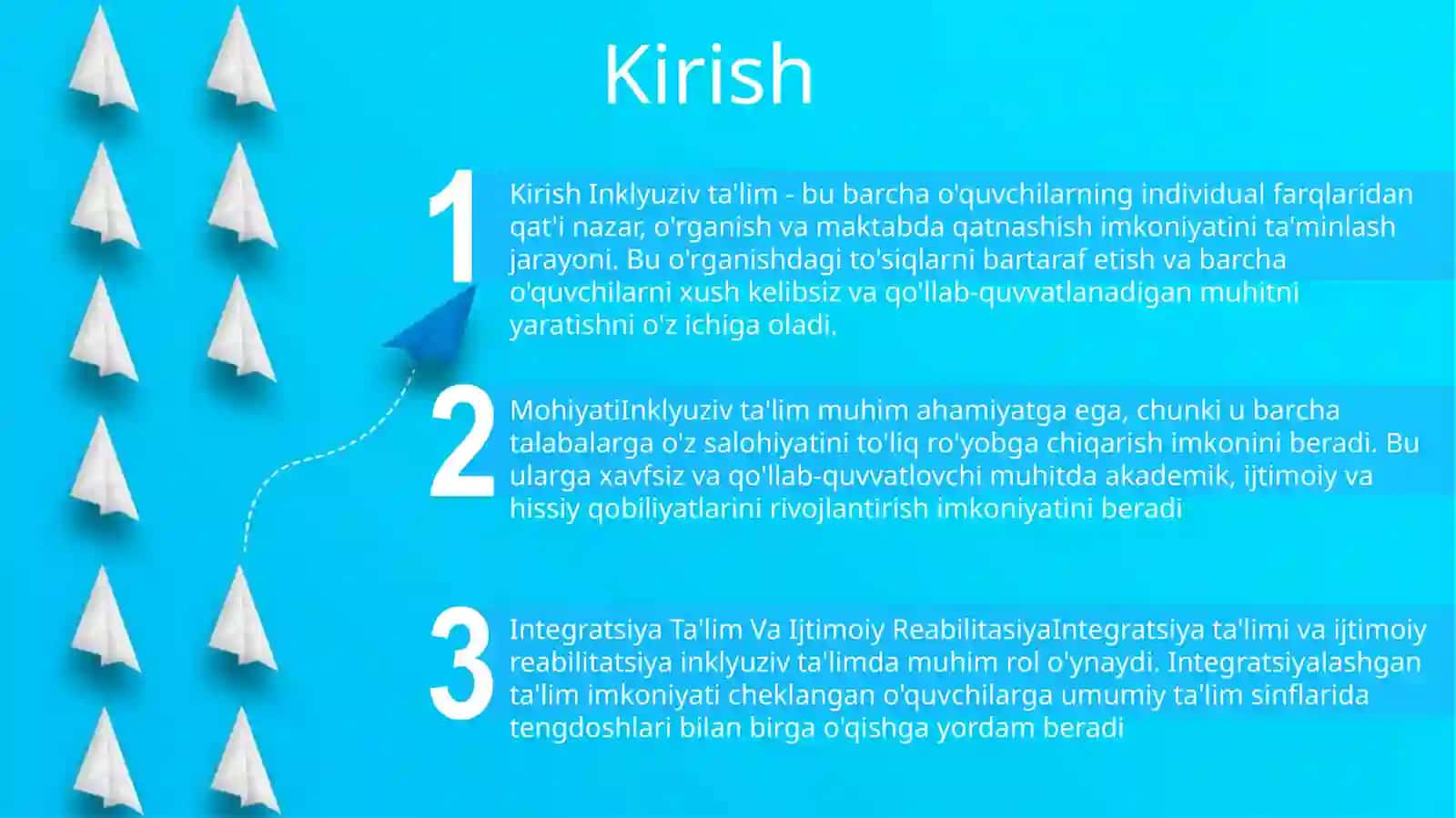 Kirish

1

Kirish Inklyuziv ta'lim - bu barcha o'quvchilarning individual farqlaridan qat'i nazar, o'rganish va maktabda qatnashish imkoniyatini ta'minlash jarayoni. Bu o'rganishdagi to'siqlarni bartaraf etish va barcha o'quvchilarni xush kelibsiz va qo'llab-quvvatlanadigan muhitni yaratishni o'z ichiga oladi.

2

MohiyatiInklyuziv ta'lim muhim ahamiyatga ega, chunki u barcha talabalarga o'z salohiyatini to'liq ro'yobga chiqarish imkonini beradi. Bu ularga xavfsiz va qo'llab-quvvatlovchi muhitda akademik, ijtimoiy va hissiy qobiliyatlarini rivojlantirish imkoniyatini beradi

3

Integratsiya Ta'lim Va Ijtimoiy ReabilitasiyaIntegratsiya ta'limi va ijtimoiy reabilitatsiya inklyuziv ta'limda muhim rol o'ynaydi. Integratsiyalashgan ta'lim imkoniyati cheklangan o'quvchilarga umumiy ta'lim sinflarida tengdoshlari bilan birga o'qishga yordam beradi